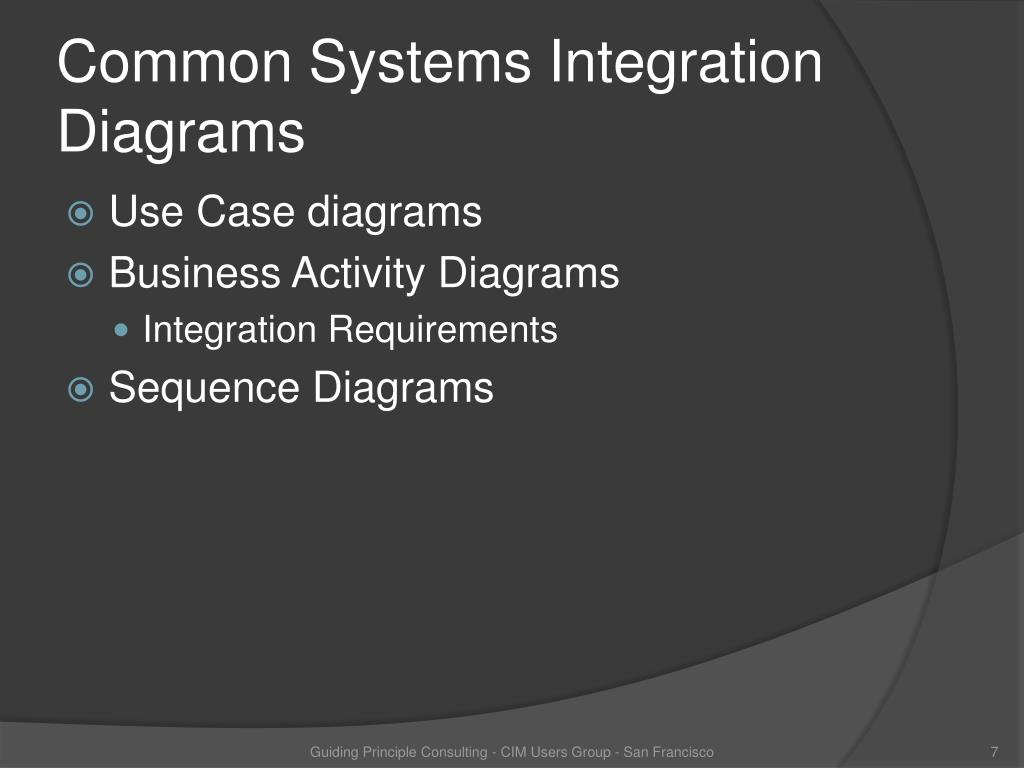 Common Systems Integration Diagrams

Use Case diagrams
Business Activity Diagrams
Integration Requirements
Sequence Diagrams

Guiding Principle Consulting - CIM Users Group - San Francisco

7